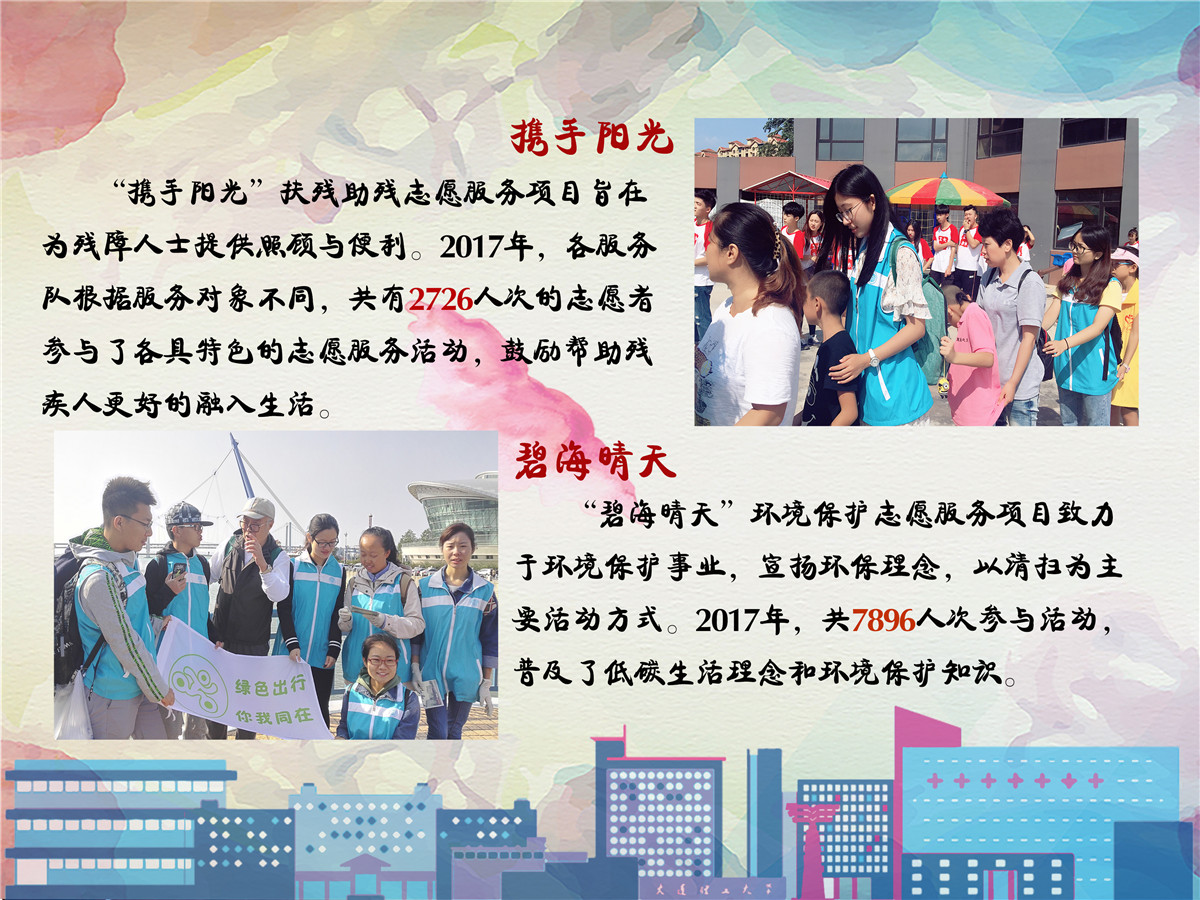 携手阳光

“携手阳光”扶残助残志愿服务项目旨在为残障人士提供照顾与便利。2017年，各服务队根据服务对象不同，共有2726人次的志愿者参与了各具特色的志愿服务活动，鼓励帮助残疾人更好的融入生活。

碧海晴天

“碧海晴天”环境保护志愿服务项目致力于环境保护事业，宣扬环保理念，以清扫为主要活动方式。2017年，共7896人次参与活动，普及了低碳生活理念和环境保护知识。

绿色出行
你我同在

大连理工大学